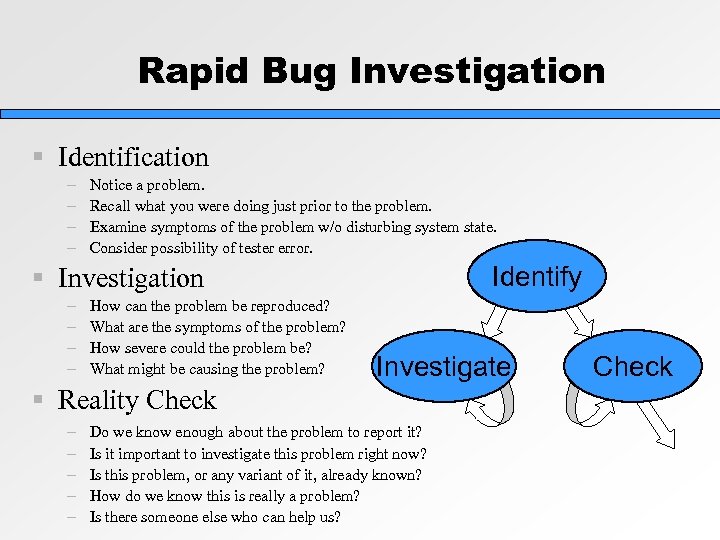 Rapid Bug Investigation

▪ Identification
– Notice a problem.
– Recall what you were doing just prior to the problem.
– Examine symptoms of the problem w/o disturbing system state.
– Consider possibility of tester error.

▪ Investigation
– How can the problem be reproduced?
– What are the symptoms of the problem?
– How severe could the problem be?
– What might be causing the problem?

▪ Reality Check
– Do we know enough about the problem to report it?
– Is it important to investigate this problem right now?
– Is this problem, or any variant of it, already known?
– How do we know this is really a problem?
– Is there someone else who can help us?

Identify

Investigate

Check